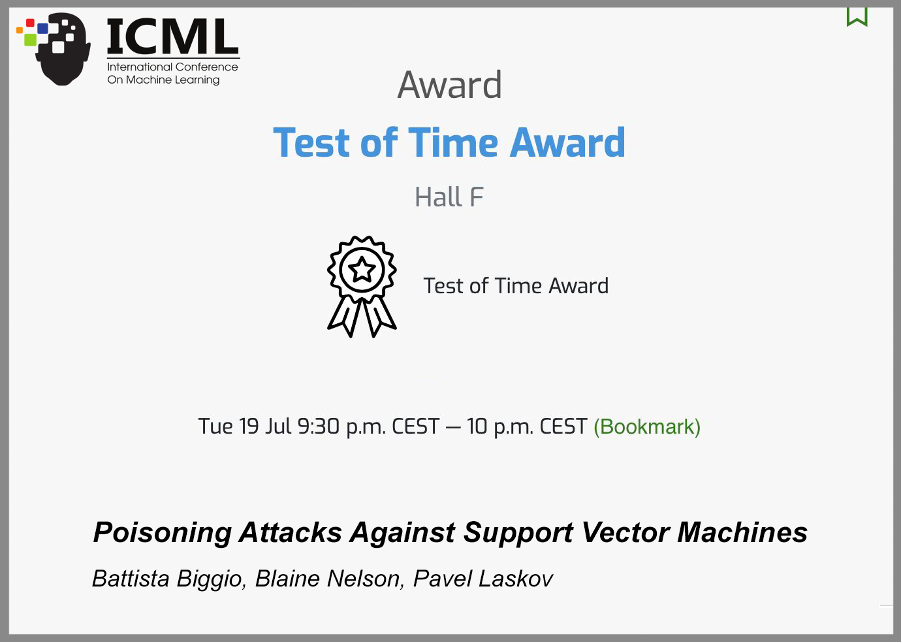 ICML
International Conference
On Machine Learning

Award

Test of Time Award

Hall F

Test of Time Award

Tue 19 Jul 9:30 p.m. CEST — 10 p.m. CEST (Bookmark)

Poisoning Attacks Against Support Vector Machines

Battista Biggio, Blaine Nelson, Pavel Laskov